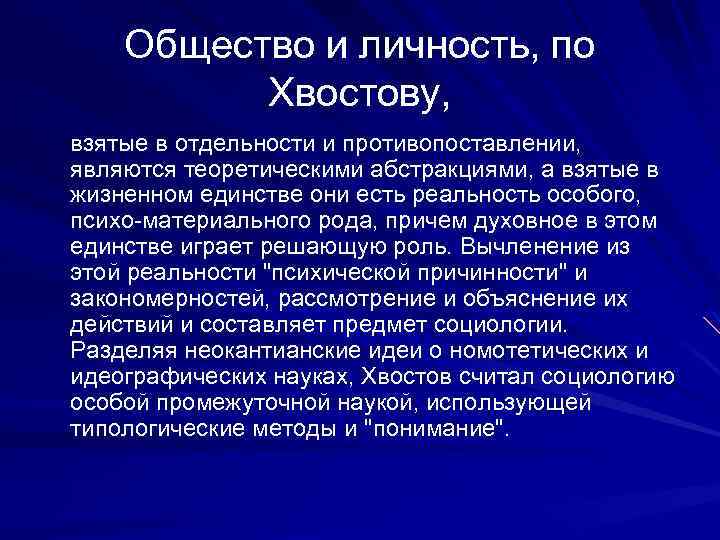 Общество и личность, по Хвостову,

взятые в отдельности и противопоставлении, являются теоретическими абстракциями, а взятые в жизненном единстве они есть реальность особого, психо-материального рода, причем духовное в этом единстве играет решающую роль. Вычленение из этой реальности "психической причинности" и закономерностей, рассмотрение и объяснение их действий и составляет предмет социологии. Разделяя неокантианские идеи о номотетических и идеографических науках, Хвостов считал социологию особой промежуточной наукой, использующей типологические методы и "понимание".